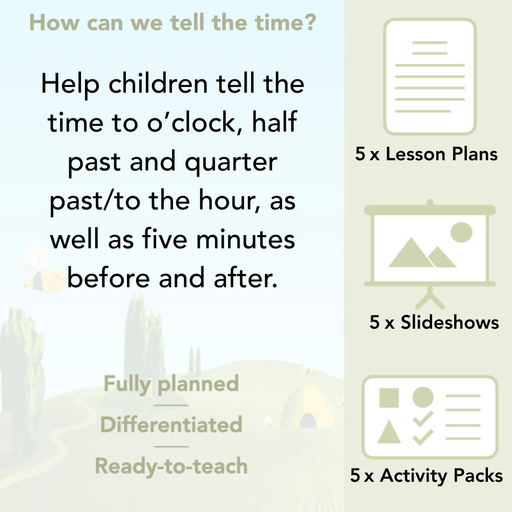 How can we tell the time?

Help children tell the time to o'clock, half past and quarter past/to the hour, as well as five minutes before and after.

Fully planned

Differentiated

Ready-to-teach

5 x Lesson Plans

5 x Slideshows

5 x Activity Packs